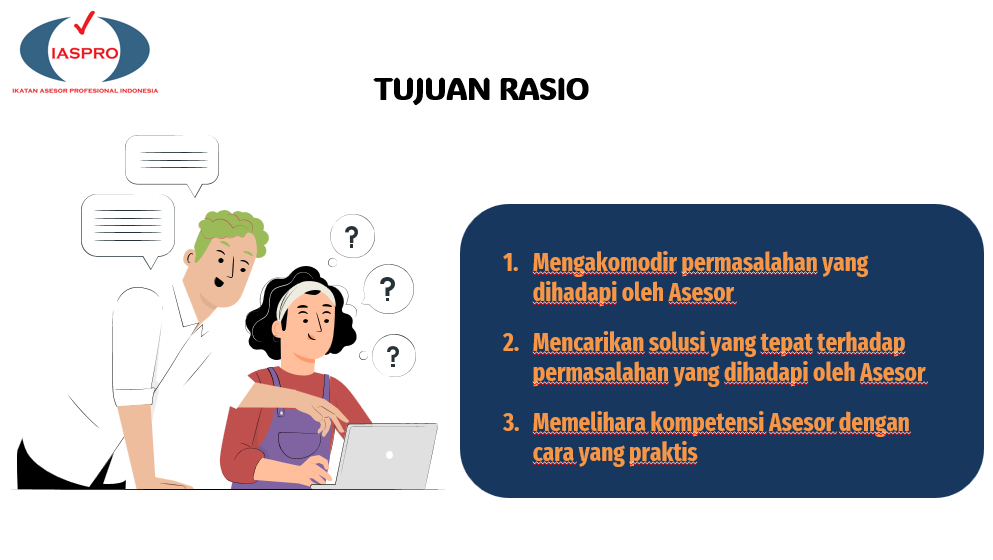 IASPRO
IKATAN ASESOR PROFESIONAL INDONESIA

TUJUAN RASIO

?

?

?

1. Mengakomodir permasalahan yang dihadapi oleh Asesor

2. Mencarikan solusi yang tepat terhadap permasalahan yang dihadapi oleh Asesor

3. Memelihara kompetensi Asesor dengan cara yang praktis